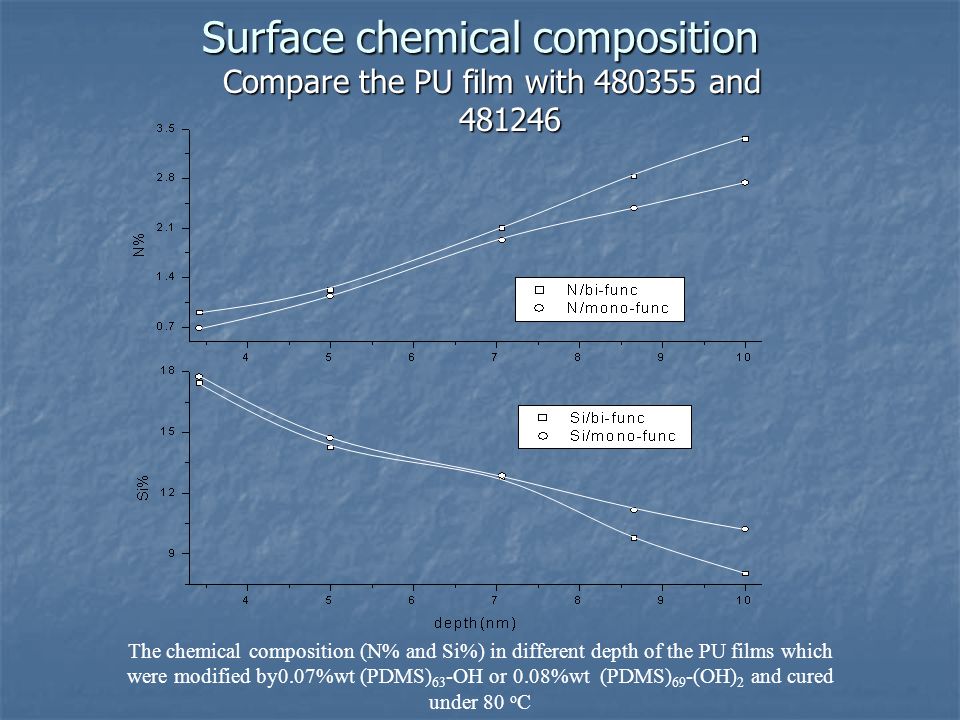 Surface chemical composition
Compare the PU film with 480355 and 481246

3.5
2.8
2.1
1.4
0.7
N%
N/bi-func
N/mono-func
4 5 6 7 8 9 10

18
15
12
9
Si%
Si/bi-func
Si/mono-func
4 5 6 7 8 9 10
depth(nm)

The chemical composition (N% and Si%) in different depth of the PU films which were modified by0.07%wt $(PDMS)_{63}$-OH or 0.08%wt $(PDMS)_{69}$-$(OH)_2$ and cured under 80 $^oC$